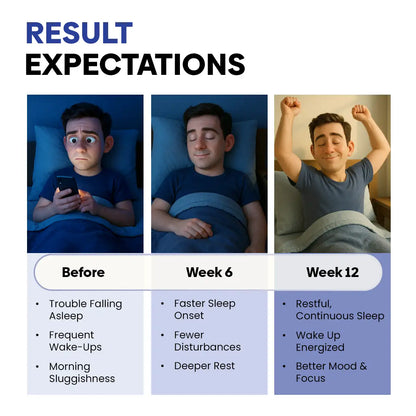 RESULT
EXPECTATIONS

Before

• Trouble Falling Asleep
• Frequent Wake-Ups
• Morning Sluggishness

Week 6

• Faster Sleep Onset
• Fewer Disturbances
• Deeper Rest

Week 12

• Restful, Continuous Sleep
• Wake Up Energized
• Better Mood & Focus